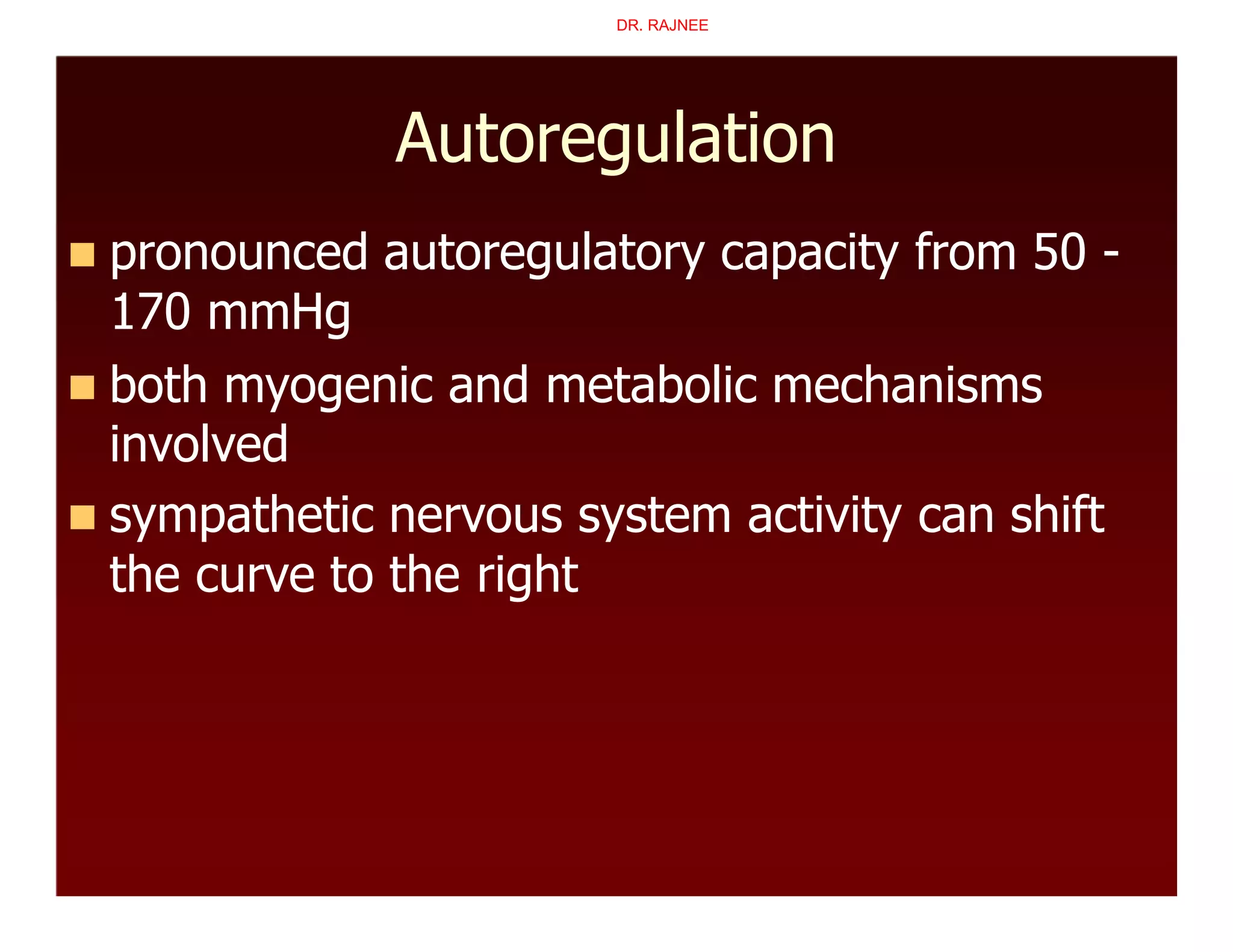 DR. RAJNEE

Autoregulation

- pronounced autoregulatory capacity from 50 - 170 mmHg
- both myogenic and metabolic mechanisms involved
- sympathetic nervous system activity can shift the curve to the right